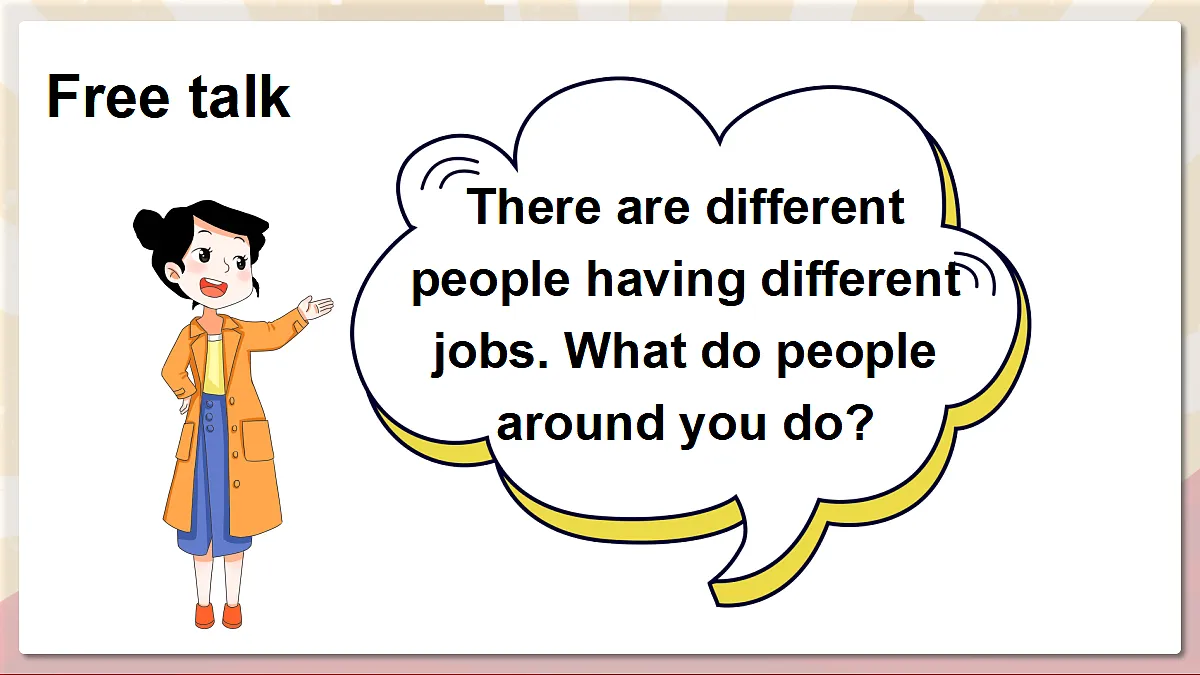 Free talk

There are different people having different jobs. What do people around you do?